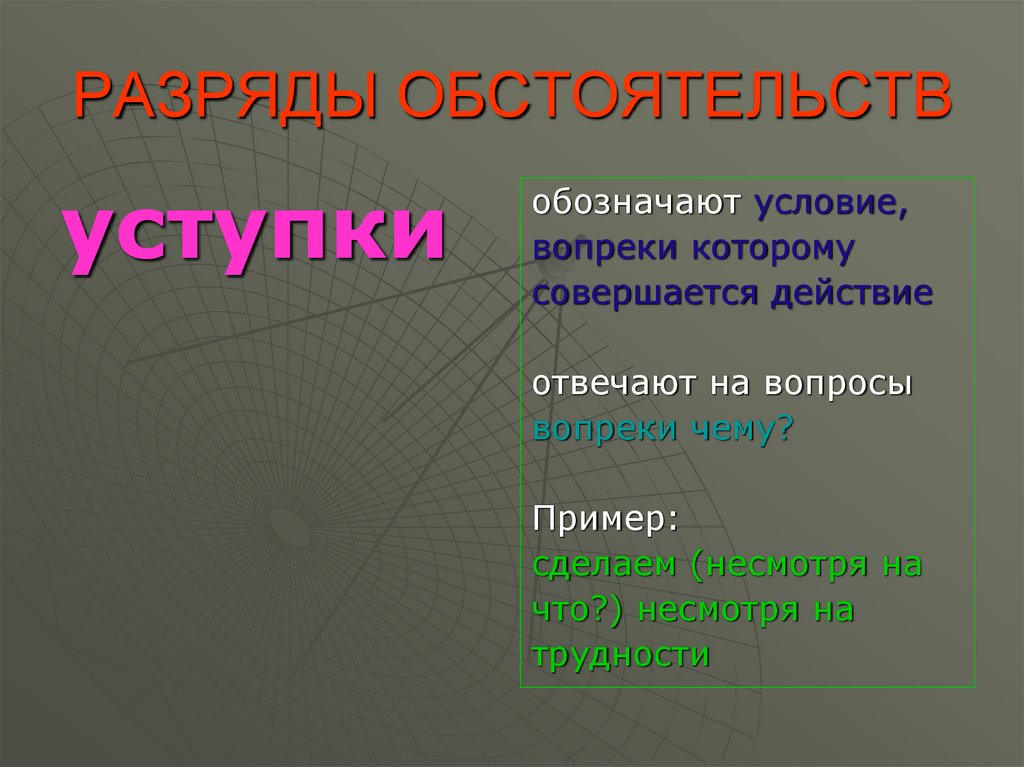 РАЗРЯДЫ ОБСТОЯТЕЛЬСТВ

уступки

обозначают условие, вопреки которому совершается действие

отвечают на вопросы вопреки чему?

Пример:
сделаем (несмотря на что?) несмотря на трудности